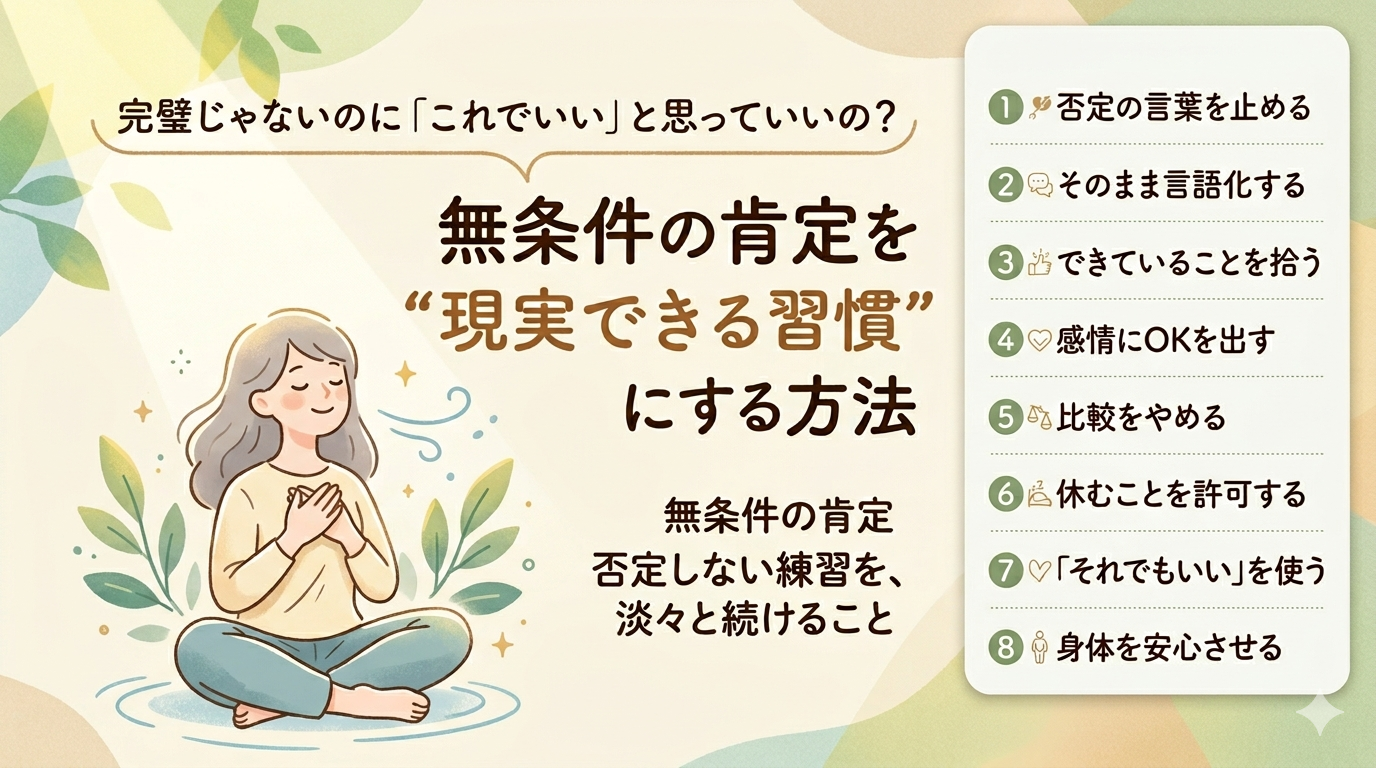 完璧じゃないのに「これでいい」と思っていいの？

無条件の肯定を
“現実できる習慣”
にする方法

無条件の肯定
否定しない練習を、
淡々と続けること

1 否定の言葉を止める
2 そのまま言語化する
3 できていることを拾う
4 感情にOKを出す
5 比較をやめる
6 休むことを許可する
7 「それでもいい」を使う
8 身体を安心させる